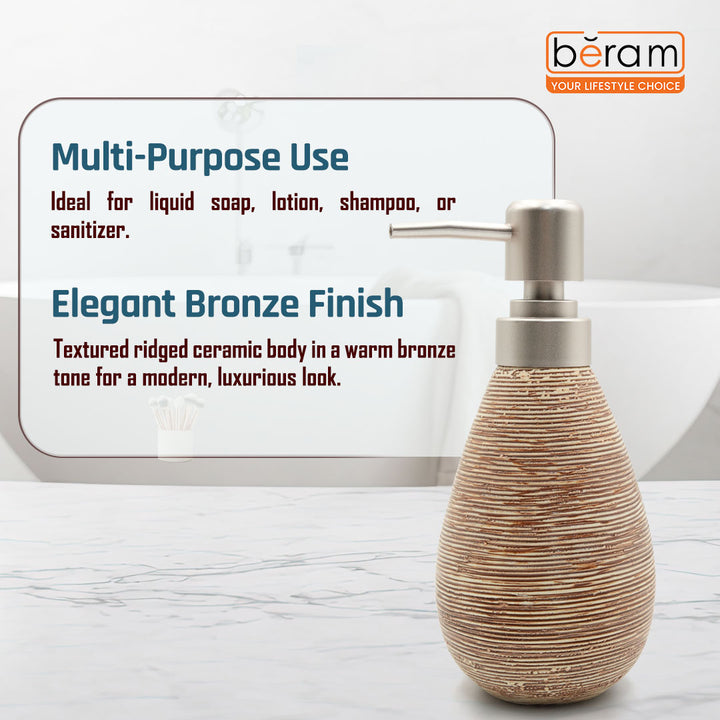 bĕram
YOUR LIFESTYLE CHOICE

Multi-Purpose Use

Ideal for liquid soap, lotion, shampoo, or sanitizer.

Elegant Bronze Finish

Textured ridged ceramic body in a warm bronze tone for a modern, luxurious look.